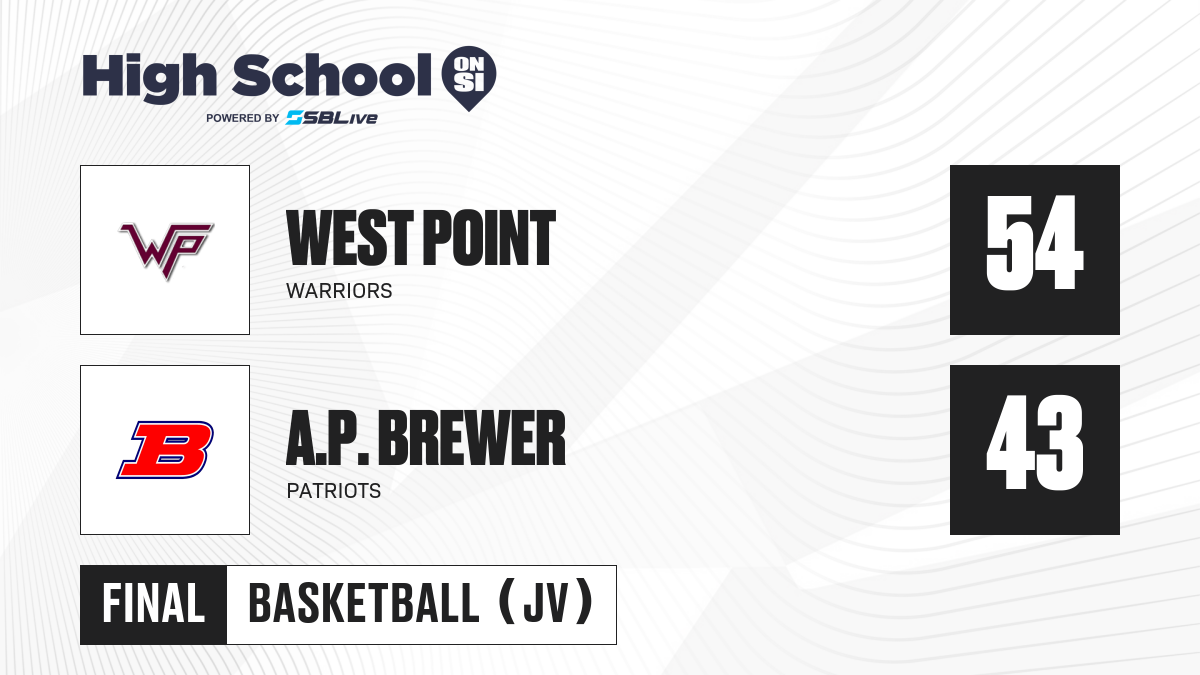 High School ON SI
POWERED BY SBLive

WP
WEST POINT
WARRIORS
54

B
A.P. BREWER
PATRIOTS
43

FINAL
BASKETBALL (JV)